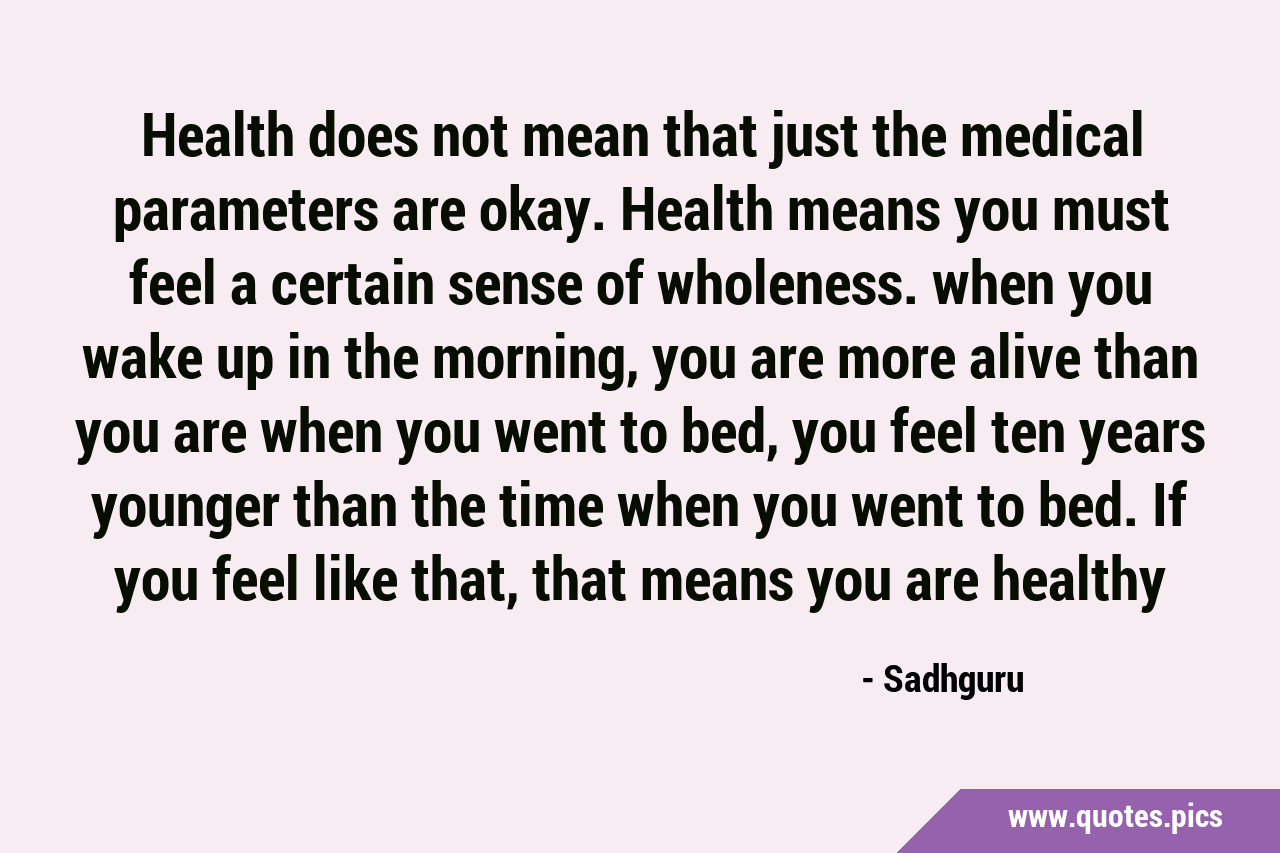 Health does not mean that just the medical parameters are okay. Health means you must feel a certain sense of wholeness. when you wake up in the morning, you are more alive than you are when you went to bed, you feel ten years younger than the time when you went to bed. If you feel like that, that means you are healthy

- Sadhguru

www.quotes.pics